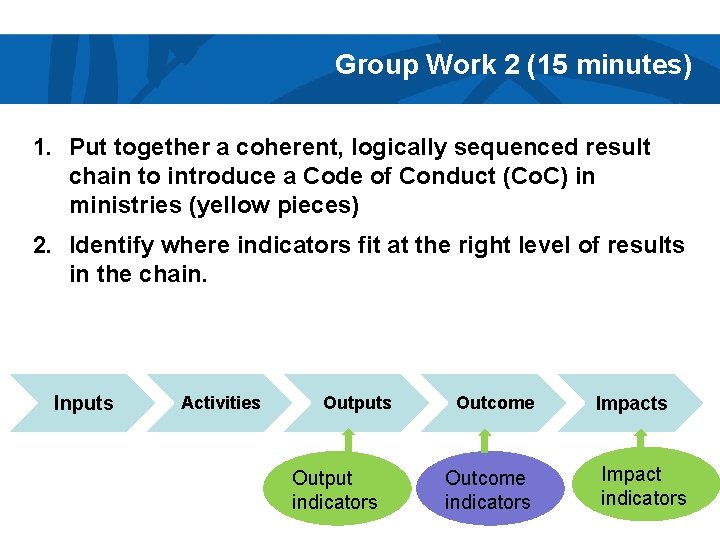 Group Work 2 (15 minutes)

1. Put together a coherent, logically sequenced result chain to introduce a Code of Conduct (CoC) in ministries (yellow pieces)

2. Identify where indicators fit at the right level of results in the chain.

Inputs

Activities

Outputs

Outcome

Impacts

Output indicators

Outcome indicators

Impact indicators